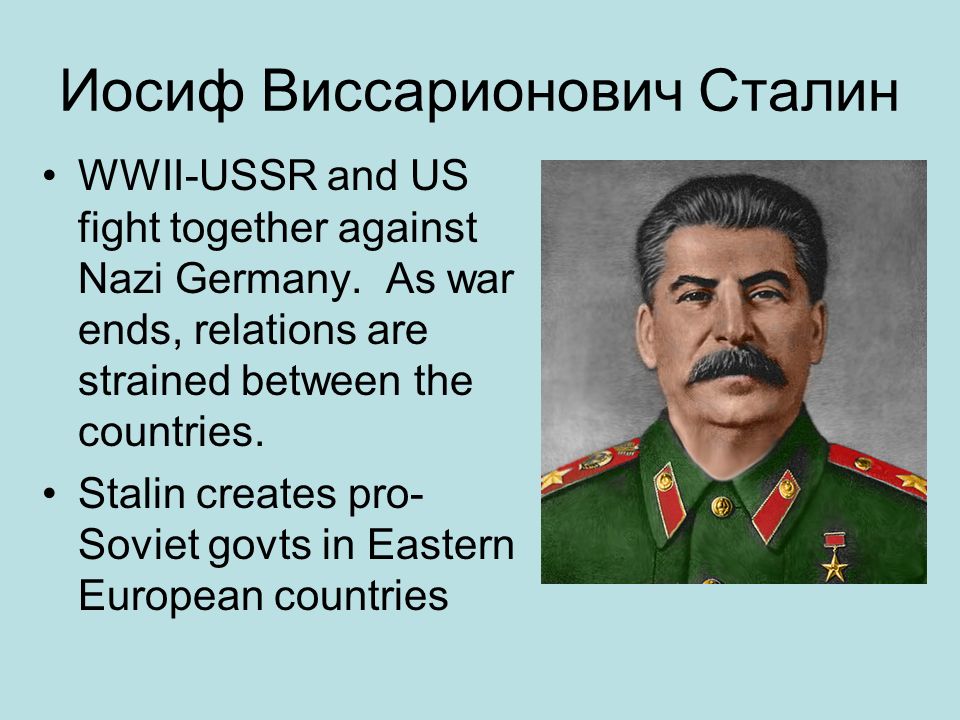 Иосиф Виссарионович Сталин

• WWII-USSR and US fight together against Nazi Germany. As war ends, relations are strained between the countries.

• Stalin creates pro-Soviet govts in Eastern European countries